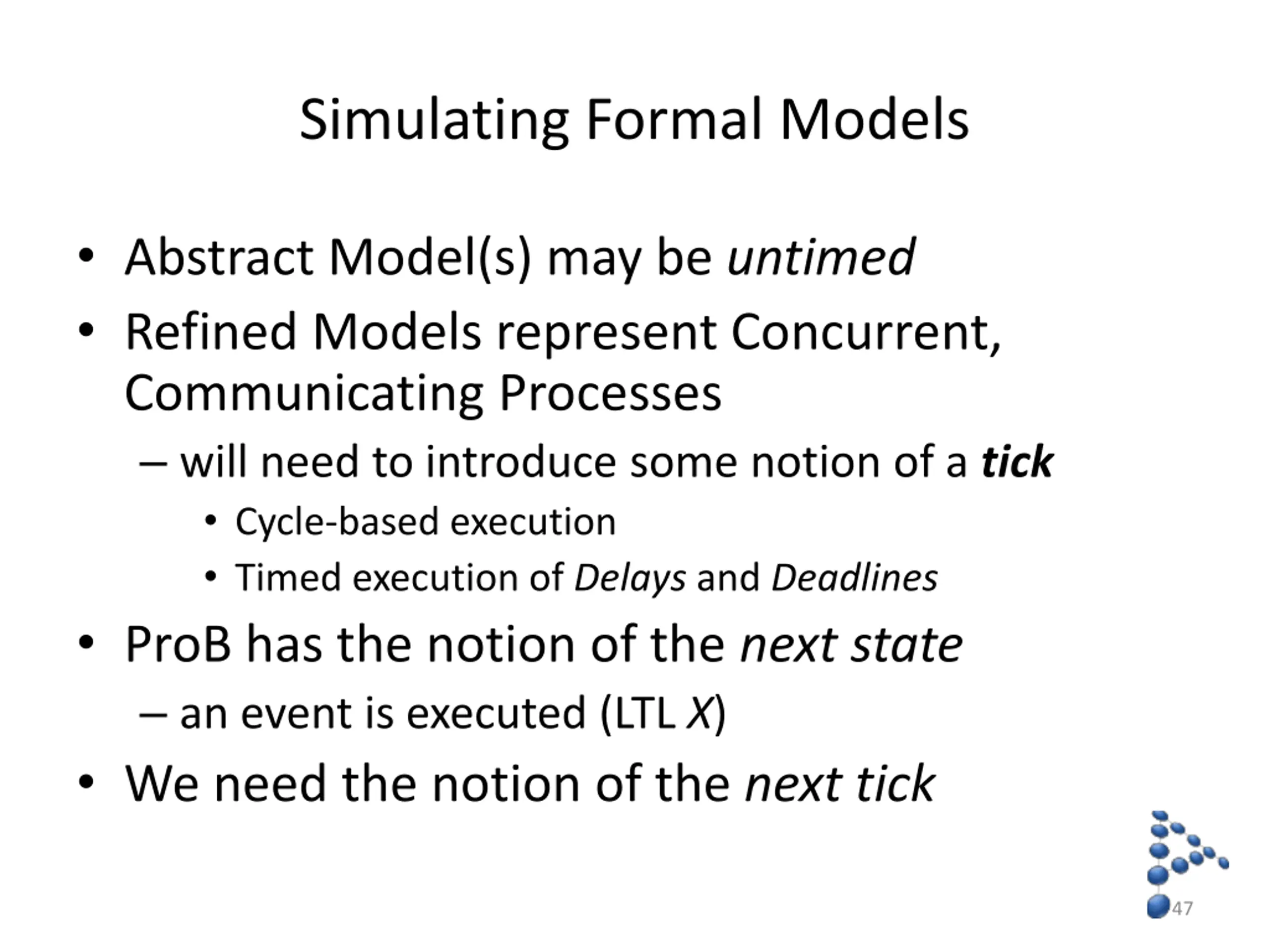 Simulating Formal Models

• Abstract Model(s) may be untimed
• Refined Models represent Concurrent, Communicating Processes
– will need to introduce some notion of a tick
• Cycle-based execution
• Timed execution of Delays and Deadlines
• ProB has the notion of the next state
– an event is executed (LTL X)
• We need the notion of the next tick

47